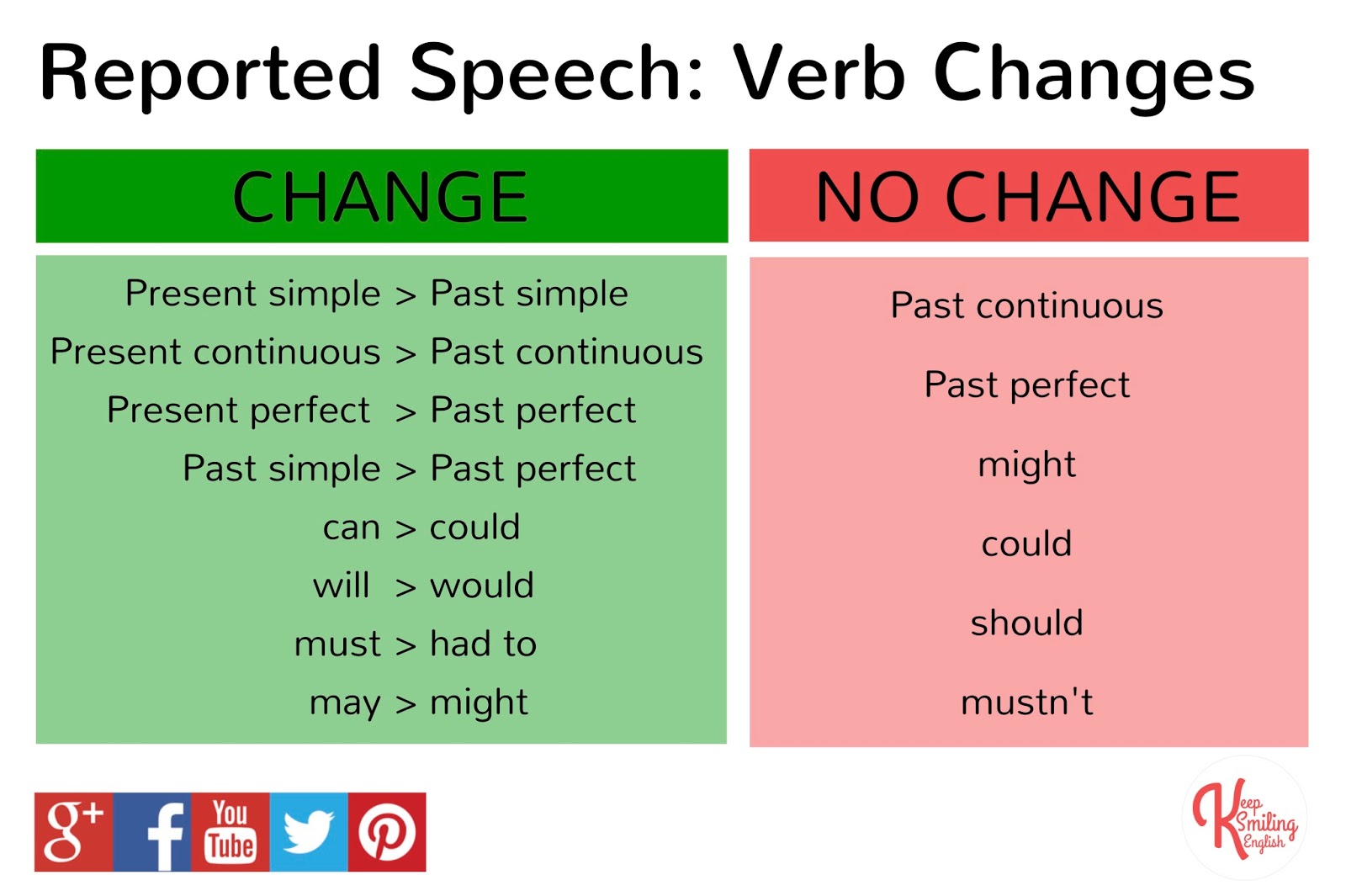 Reported Speech: Verb Changes

CHANGE

Present simple > Past simple
Present continuous > Past continuous
Present perfect > Past perfect
Past simple > Past perfect
can > could
will > would
must > had to
may > might

NO CHANGE

Past continuous
Past perfect
might
could
should
mustn't

g+ f You Tube

Keep Smiling English